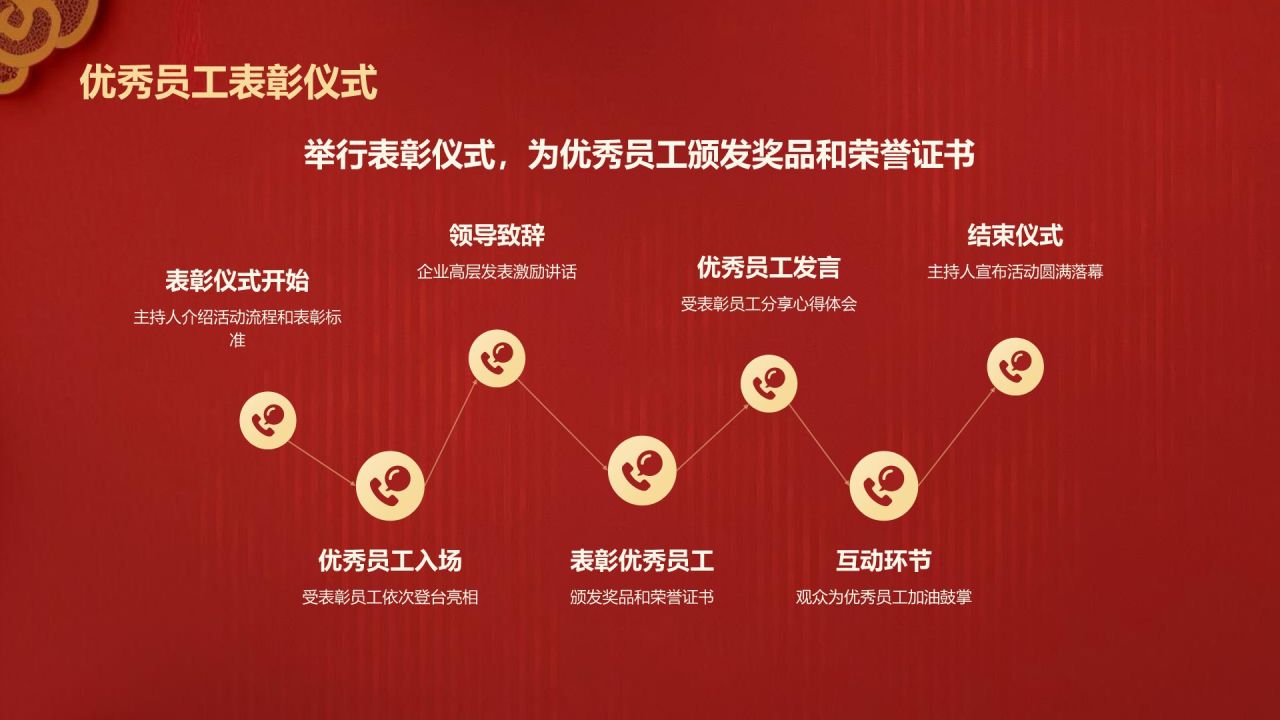 优秀员工表彰仪式

举行表彰仪式，为优秀员工颁发奖品和荣誉证书

表彰仪式开始
主持人介绍活动流程和表彰标准

优秀员工入场
受表彰员工依次登台亮相

领导致辞
企业高层发表激励讲话

表彰优秀员工
颁发奖品和荣誉证书

优秀员工发言
受表彰员工分享心得体会

互动环节
观众为优秀员工加油鼓掌

结束仪式
主持人宣布活动圆满落幕